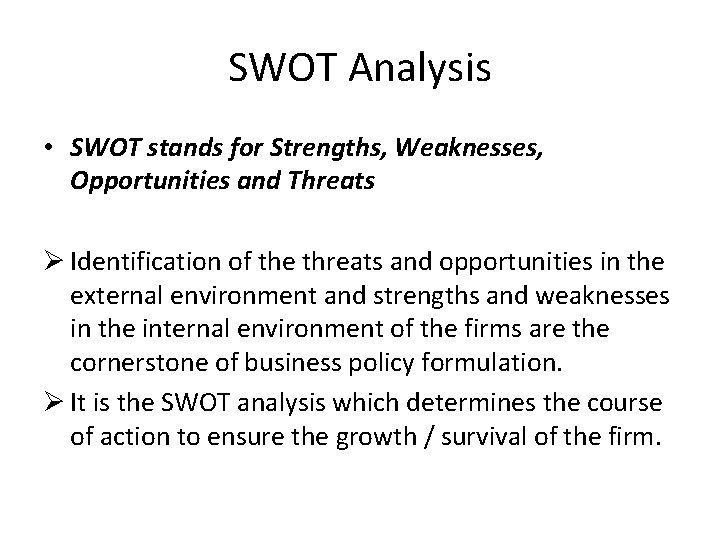 SWOT Analysis

• SWOT stands for Strengths, Weaknesses, Opportunities and Threats

➢ Identification of the threats and opportunities in the external environment and strengths and weaknesses in the internal environment of the firms are the cornerstone of business policy formulation.

➢ It is the SWOT analysis which determines the course of action to ensure the growth / survival of the firm.